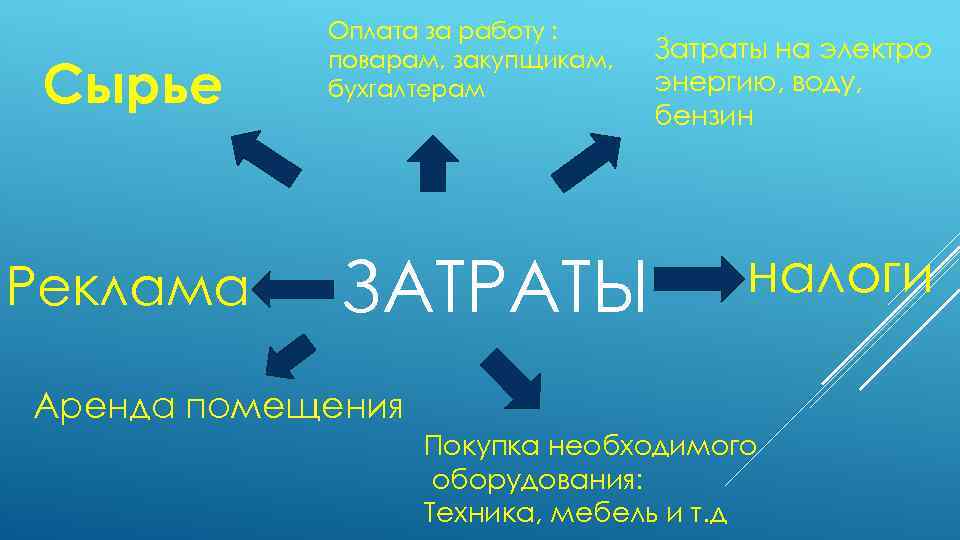 Сырье

Оплата за работу : поварам, закупщикам, бухгалтерам

Затраты на электро энергию, воду, бензин

Реклама

ЗАТРАТЫ

налоги

Аренда помещения

Покупка необходимого оборудования: Техника, мебель и т.д